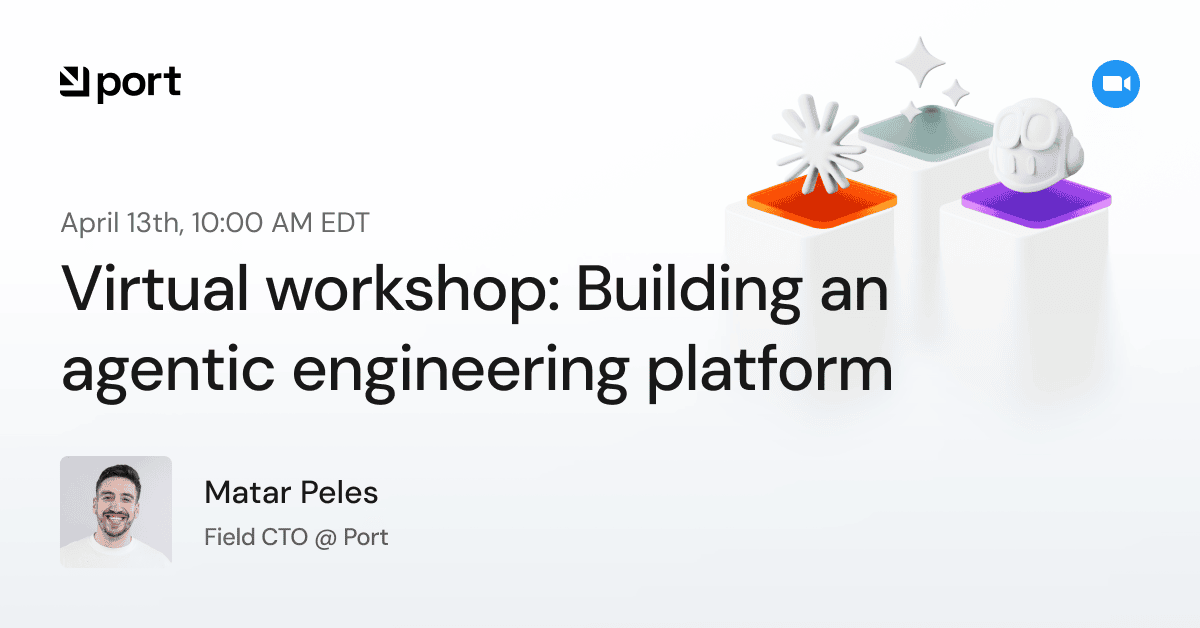 port

April 13th, 10:00 AM EDT

Virtual workshop: Building an agentic engineering platform

Matar Peles

Field CTO @ Port